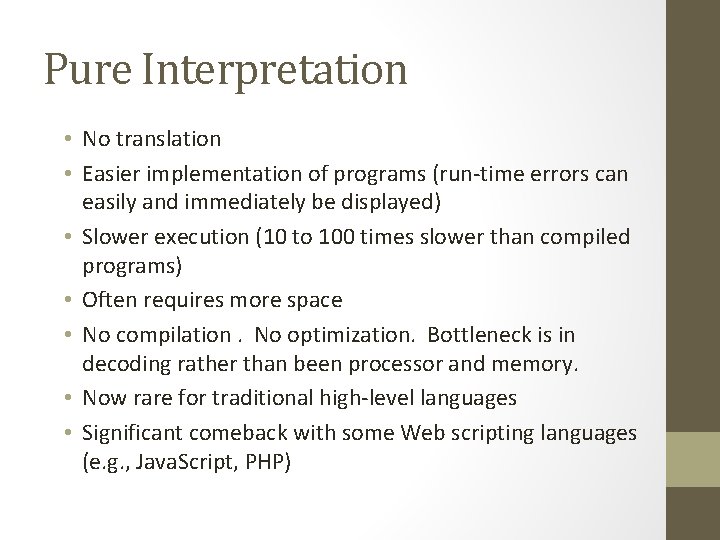 Pure Interpretation

• No translation
• Easier implementation of programs (run-time errors can easily and immediately be displayed)
• Slower execution (10 to 100 times slower than compiled programs)
• Often requires more space
• No compilation . No optimization. Bottleneck is in decoding rather than been processor and memory.
• Now rare for traditional high-level languages
• Significant comeback with some Web scripting languages (e.g., JavaScript, PHP)